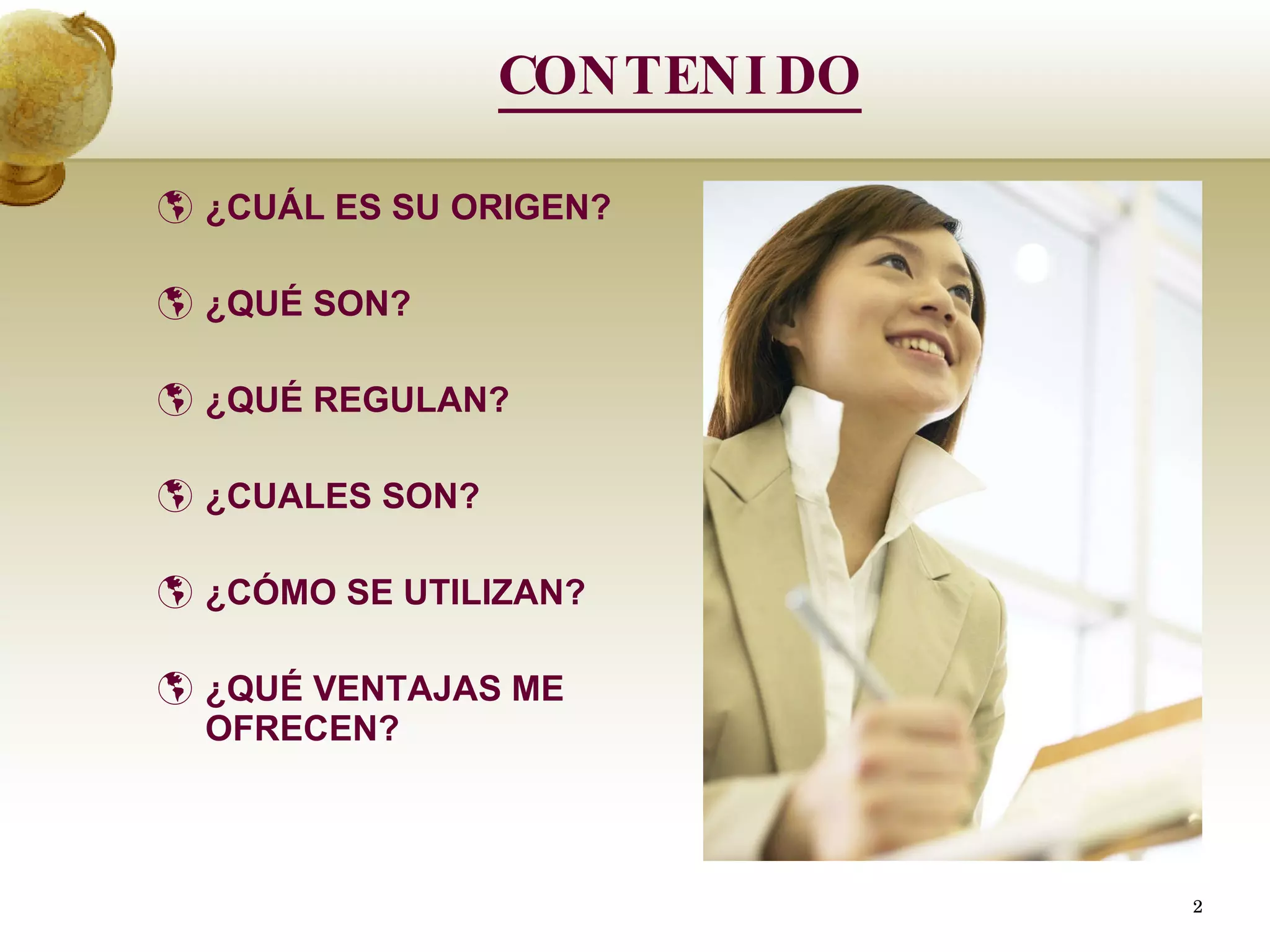 CONTENIDO

¿CUÁL ES SU ORIGEN?

¿QUÉ SON?

¿QUÉ REGULAN?

¿CUALES SON?

¿CÓMO SE UTILIZAN?

¿QUÉ VENTAJAS ME OFRECEN?

2